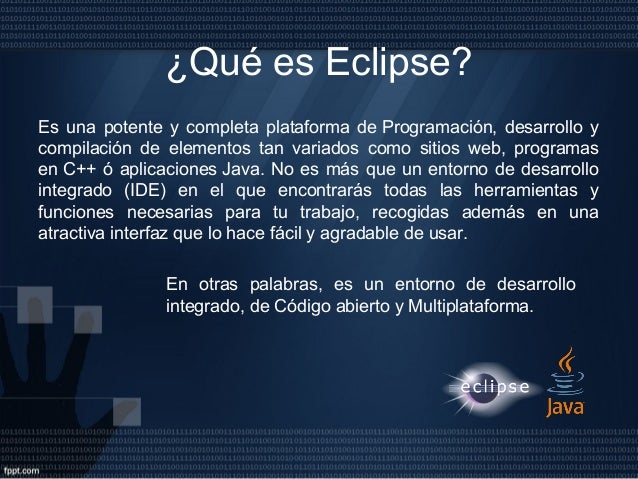 ¿Qué es Eclipse?

Es una potente y completa plataforma de Programación, desarrollo y compilación de elementos tan variados como sitios web, programas en C++ ó aplicaciones Java. No es más que un entorno de desarrollo integrado (IDE) en el que encontrarás todas las herramientas y funciones necesarias para tu trabajo, recogidas además en una atractiva interfaz que lo hace fácil y agradable de usar.

En otras palabras, es un entorno de desarrollo integrado, de Código abierto y Multiplataforma.

eclipse

Java

fppt.com